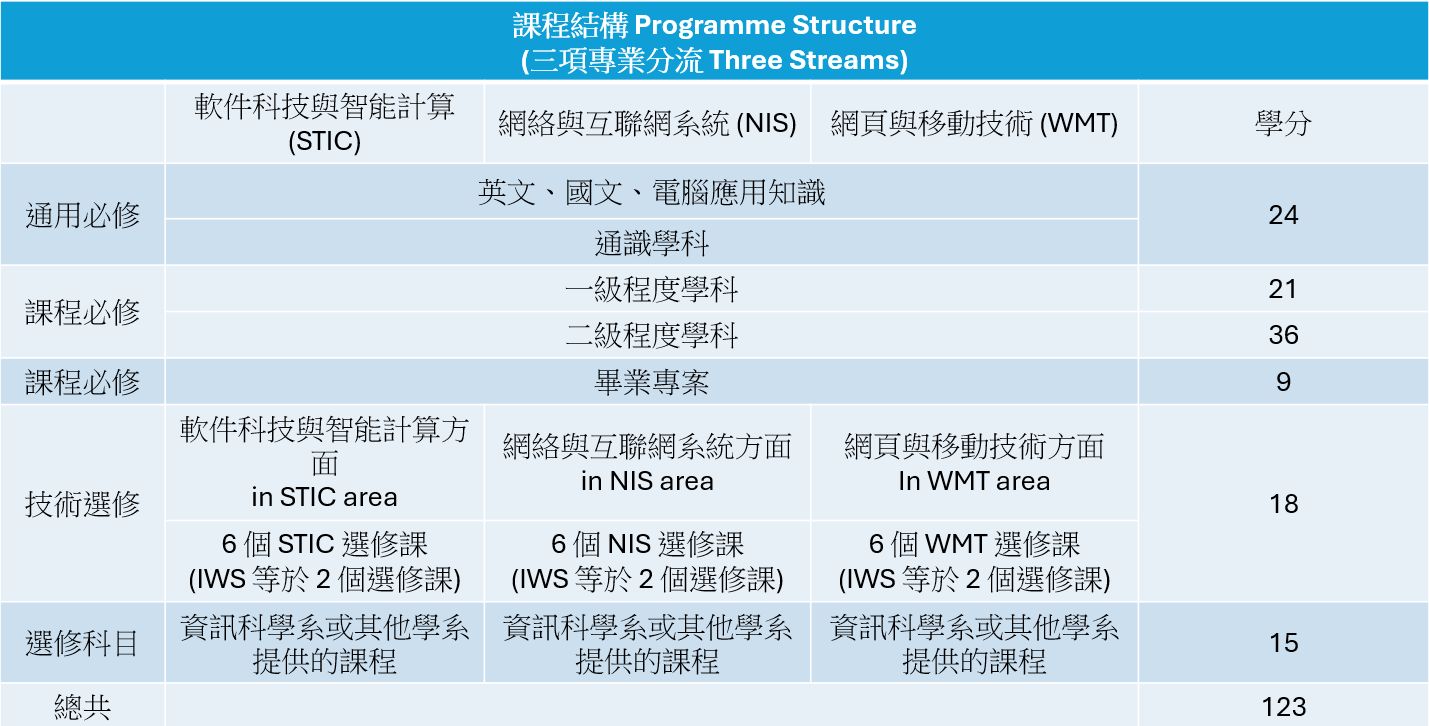 課程結構 Programme Structure
(三項專業分流 Three Streams)

| | 軟件科技與智能計算 (STIC) | 網絡與互聯網系統 (NIS) | 網頁與移動技術 (WMT) | 學分 |
|---|---|---|---|---|
| 通用必修 | 英文、國文、電腦應用知識 | | | 24 |
| | 通識學科 | | | |
| 課程必修 | 一級程度學科 | | | 21 |
| | 二級程度學科 | | | 36 |
| 課程必修 | 畢業專案 | | | 9 |
| 技術選修 | 軟件科技與智能計算方面 in STIC area | 網絡與互聯網系統方面 in NIS area | 網頁與移動技術方面 In WMT area | 18 |
| | 6 個 STIC 選修課 (IWS 等於 2 個選修課) | 6 個 NIS 選修課 (IWS 等於 2 個選修課) | 6 個 WMT 選修課 (IWS 等於 2 個選修課) | |
| 選修科目 | 資訊科學系或其他學系提供的課程 | 資訊科學系或其他學系提供的課程 | 資訊科學系或其他學系提供的課程 | 15 |
| 總共 | | | | 123 |